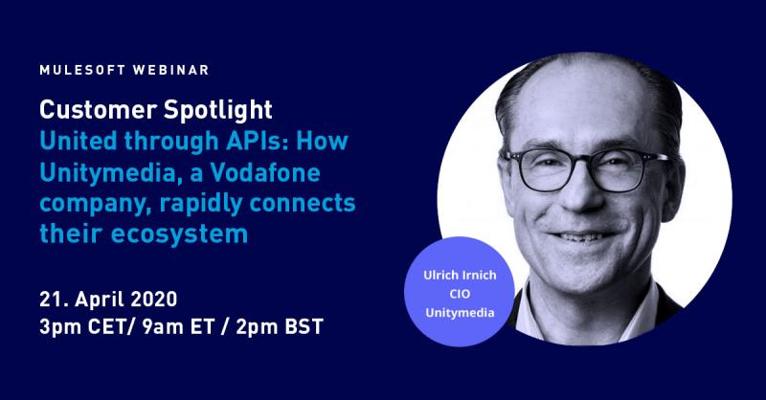 MULESOFT WEBINAR

Customer Spotlight
United through APIs: How Unitymedia, a Vodafone company, rapidly connects their ecosystem

21. April 2020
3pm CET/ 9am ET / 2pm BST

Ulrich Irnich
CIO
Unitymedia